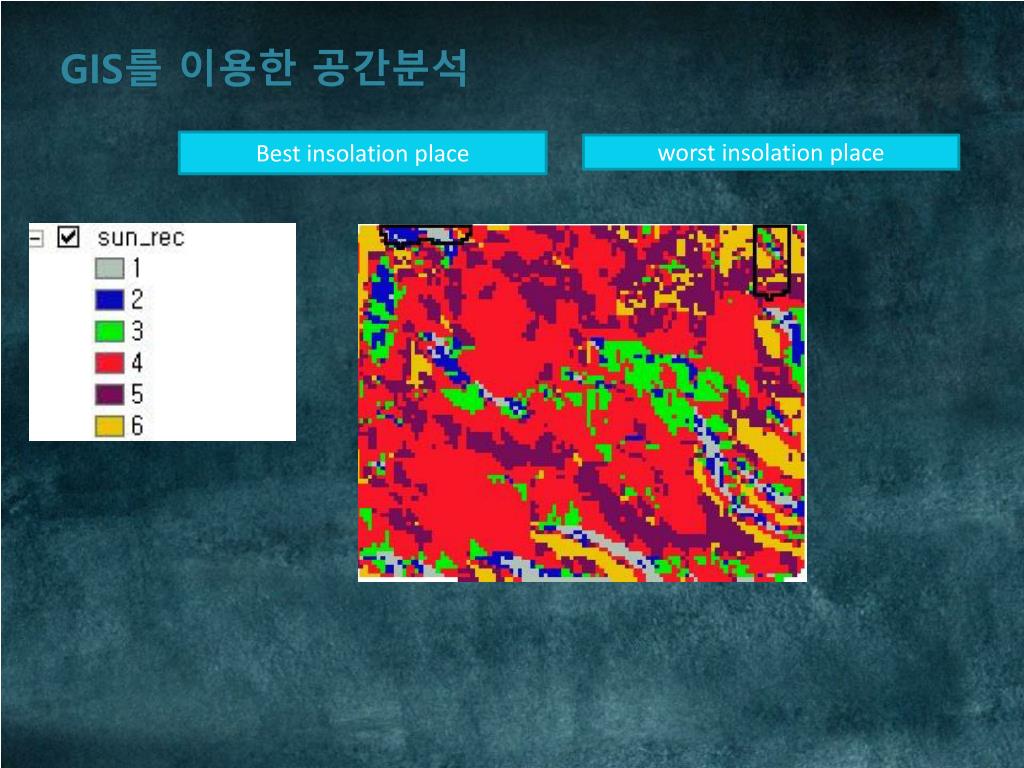 GIS를 이용한 공간분석

Best insolation place

worst insolation place

sun_rec
1
2
3
4
5
6